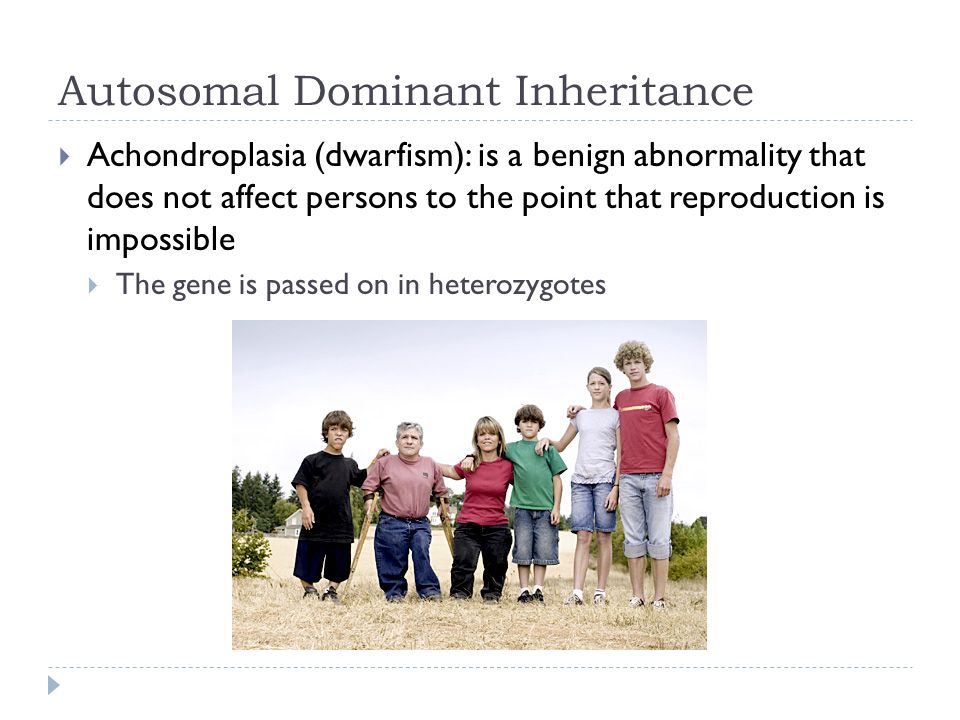 Autosomal Dominant Inheritance

Achondroplasia (dwarfism): is a benign abnormality that does not affect persons to the point that reproduction is impossible

The gene is passed on in heterozygotes